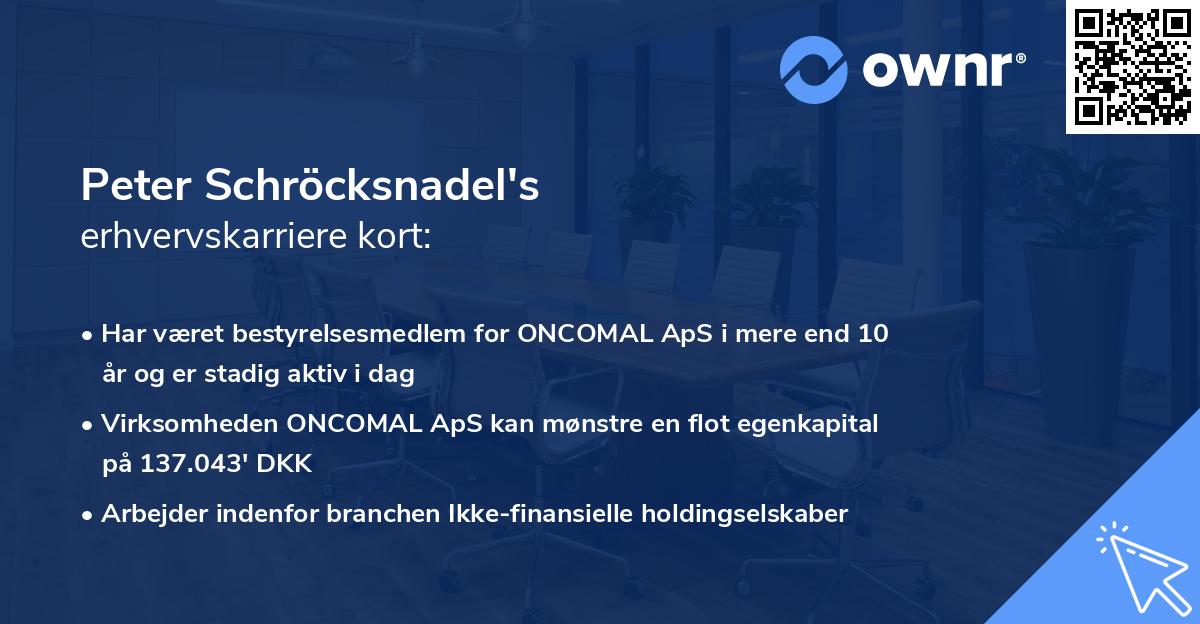 ownr®

Peter Schröcksnadel's
erhvervskarriere kort:

• Har været bestyrelsesmedlem for ONCOMAL ApS i mere end 10 år og er stadig aktiv i dag

• Virksomheden ONCOMAL ApS kan mønstre en flot egenkapital på 137.043' DKK

• Arbejder indenfor branchen Ikke-finansielle holdingselskaber